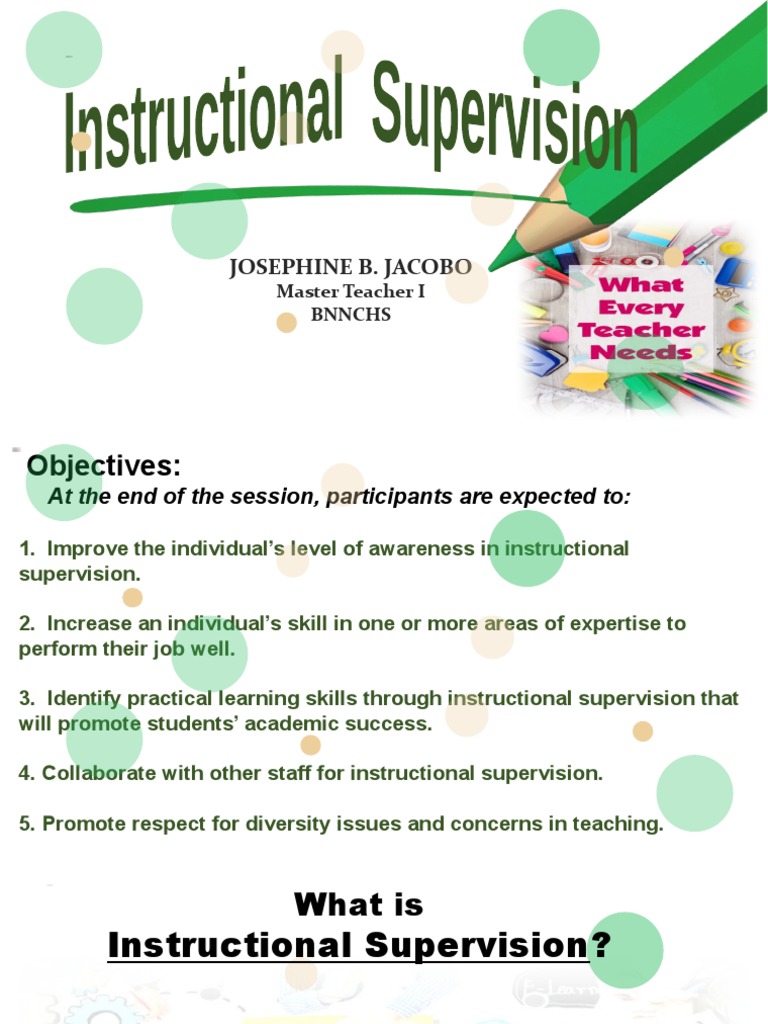 Instructional Supervision

JOSEPHINE B. JACOBO
Master Teacher I
BNNCHS

What Every Teacher Needs

Objectives:
At the end of the session, participants are expected to:

1. Improve the individual's level of awareness in instructional supervision.

2. Increase an individual's skill in one or more areas of expertise to perform their job well.

3. Identify practical learning skills through instructional supervision that will promote students' academic success.

4. Collaborate with other staff for instructional supervision.

5. Promote respect for diversity issues and concerns in teaching.

What is
Instructional Supervision?